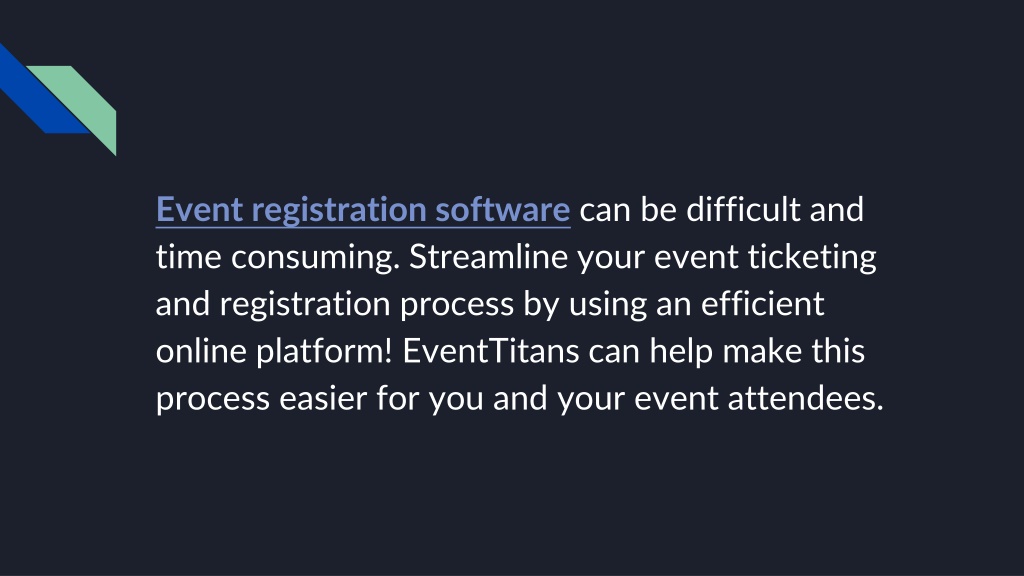 Event registration software can be difficult and time consuming. Streamline your event ticketing and registration process by using an efficient online platform! EventTitans can help make this process easier for you and your event attendees.